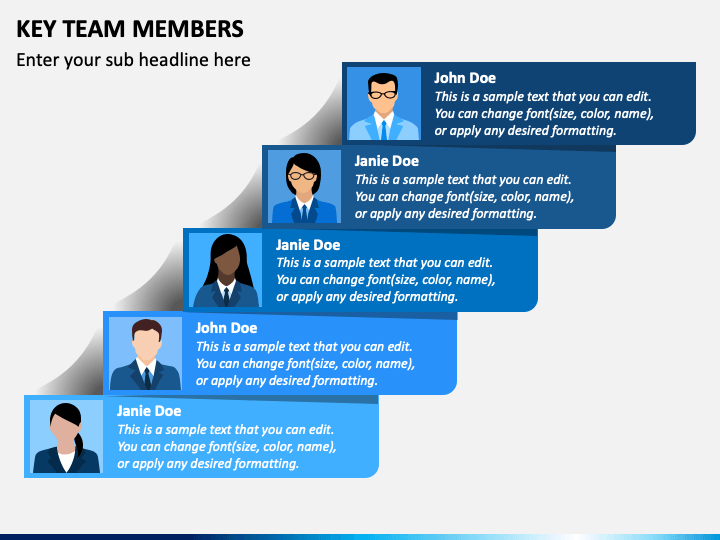 KEY TEAM MEMBERS

Enter your sub headline here

John Doe
This is a sample text that you can edit. You can change font(size, color, name), or apply any desired formatting.

Janie Doe
This is a sample text that you can edit. You can change font(size, color, name), or apply any desired formatting.

Janie Doe
This is a sample text that you can edit. You can change font(size, color, name), or apply any desired formatting.

John Doe
This is a sample text that you can edit. You can change font(size, color, name), or apply any desired formatting.

Janie Doe
This is a sample text that you can edit. You can change font(size, color, name), or apply any desired formatting.